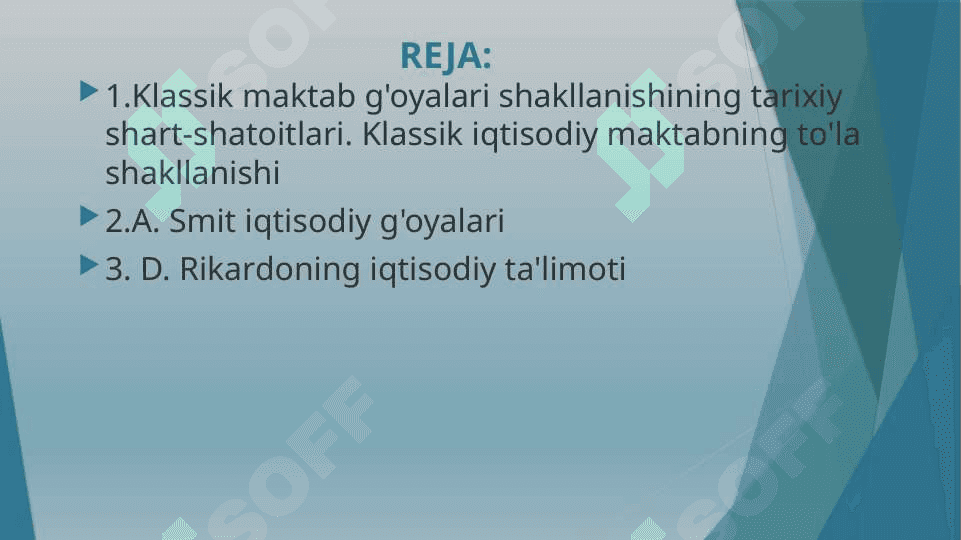 REJA:

1.Klassik maktab g'oyalari shakllanishining tarixiy shart-shatoitlari. Klassik iqtisodiy maktabning to'la shakllanishi

2.A. Smit iqtisodiy g'oyalari

3. D. Rikardoning iqtisodiy ta'limoti

SOFF
SOFF
SOFF
SOFF